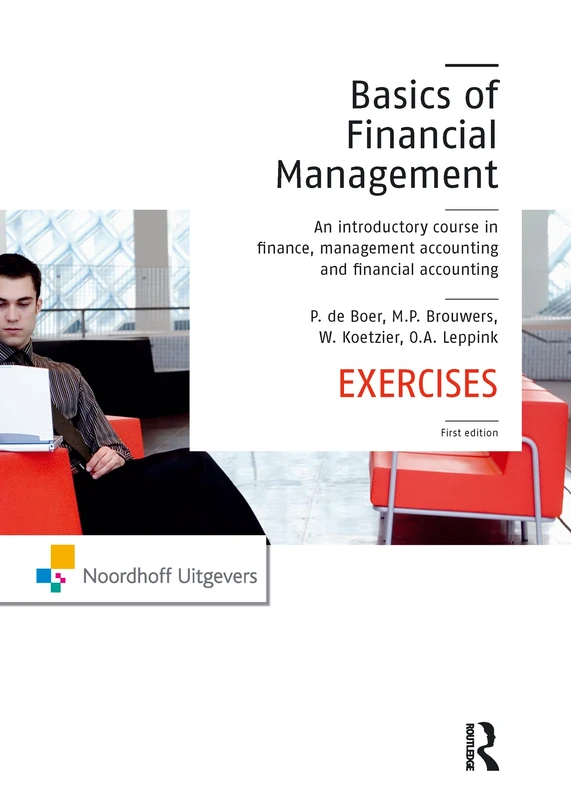 Basics of Financial Management

An introductory course in finance, management accounting and financial accounting

P. de Boer, M.P. Brouwers, W. Koetzier, O.A. Leppink

EXERCISES

First edition

Noordhoff Uitgevers

ROUTLEDGE